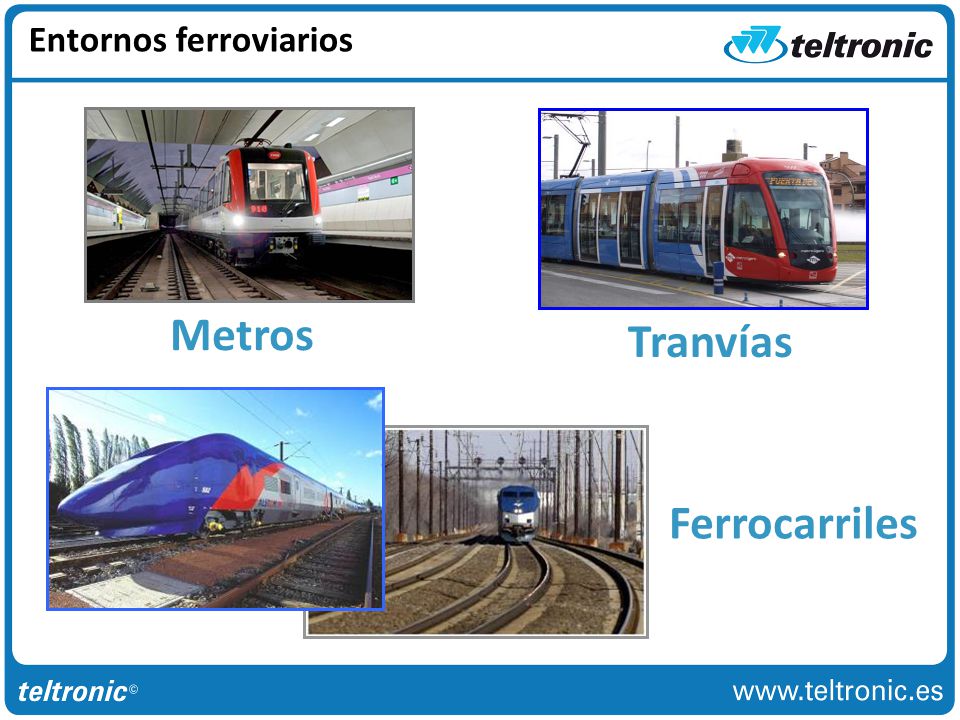 Entornos ferroviarios

teltronic

Metros

Tranvías

Ferrocarriles

teltronic©

www.teltronic.es